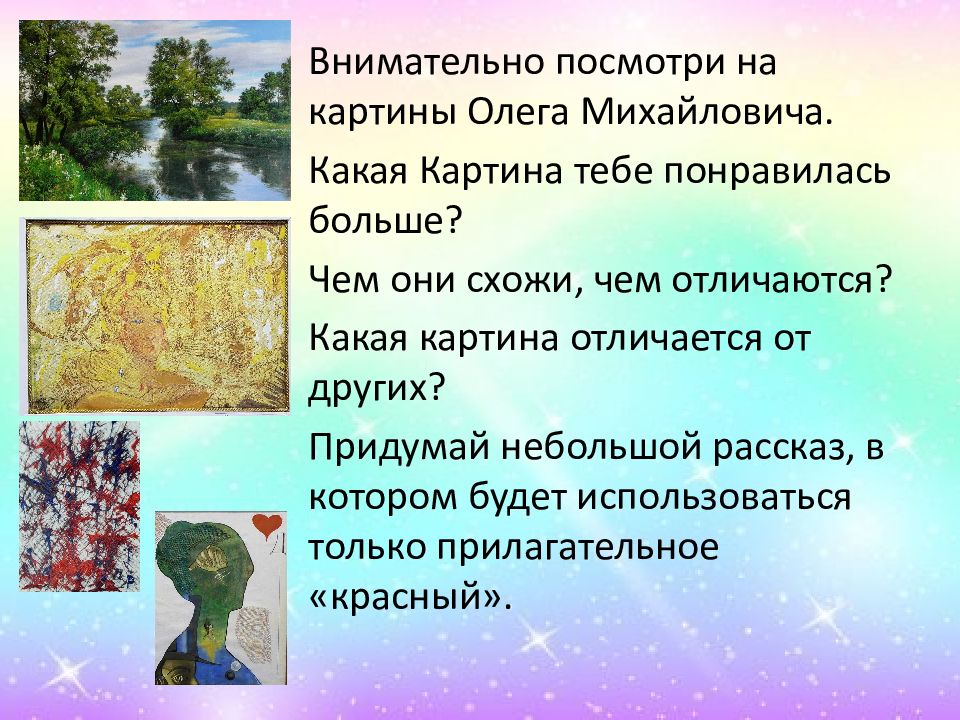 Внимательно посмотри на картины Олега Михайловича.

Какая Картина тебе понравилась больше?

Чем они схожи, чем отличаются?

Какая картина отличается от других?

Придумай небольшой рассказ, в котором будет использоваться только прилагательное «красный».